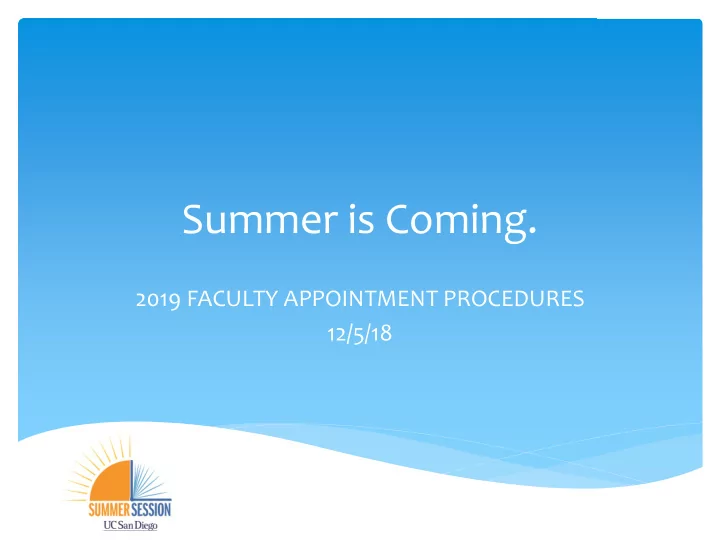 Summer is Coming.

2019 FACULTY APPOINTMENT PROCEDURES
12/5/18

SUMMER SESSION
UC San Diego